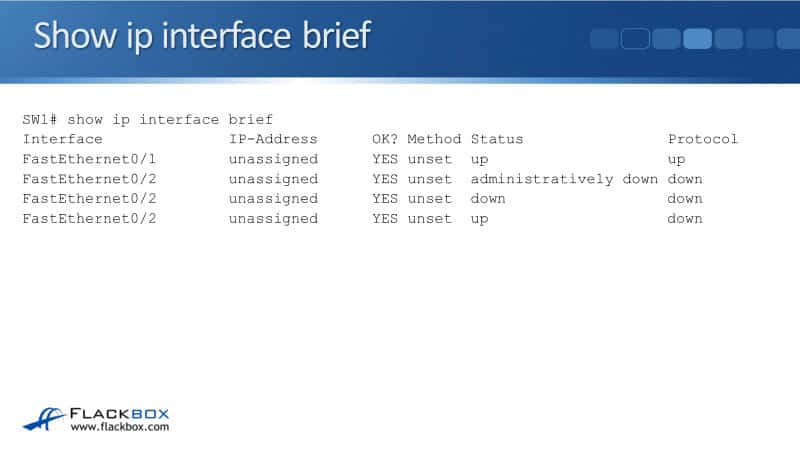 Show ip interface brief

SW1# show ip interface brief

| Interface | IP-Address | OK? | Method | Status | Protocol |
|---|---|---|---|---|---|
| FastEthernet0/1 | unassigned | YES | unset | up | up |
| FastEthernet0/2 | unassigned | YES | unset | administratively down | down |
| FastEthernet0/2 | unassigned | YES | unset | down | down |
| FastEthernet0/2 | unassigned | YES | unset | up | down |

FLACKBOX
www.flackbox.com